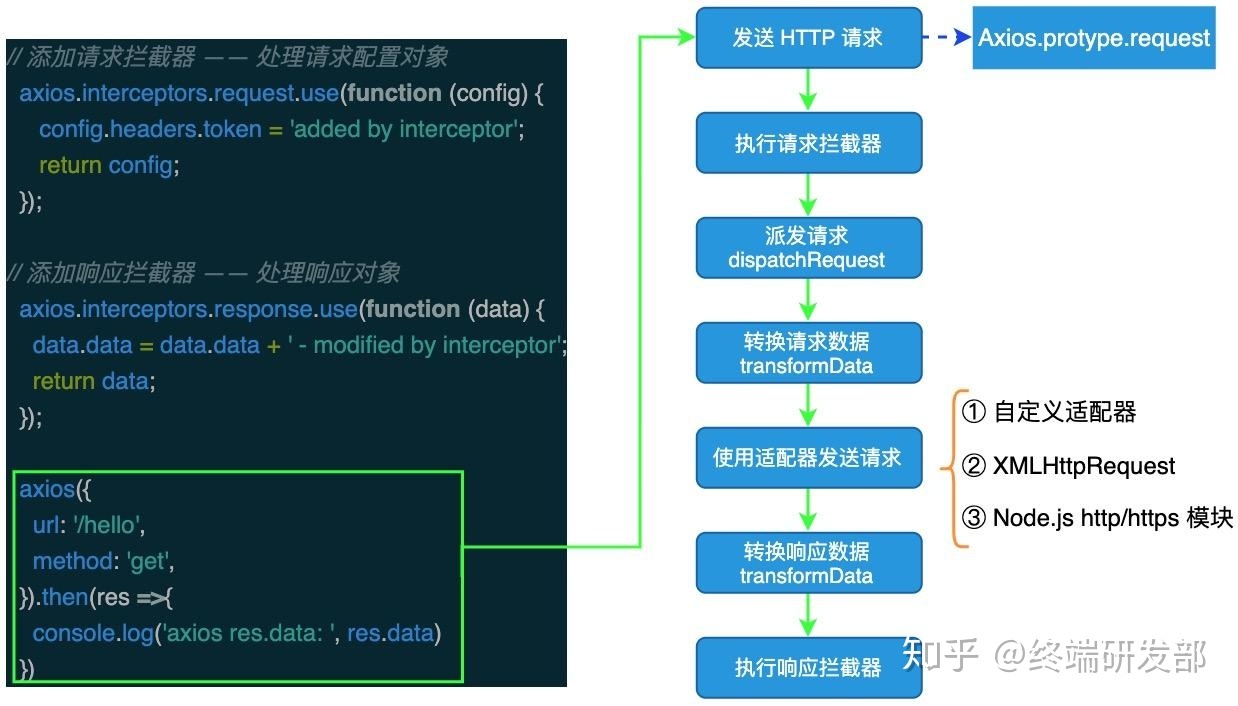 // 添加请求拦截器 —— 处理请求配置对象
axios.interceptors.request.use(function (config) {
config.headers.token = 'added by interceptor';
return config;
});

// 添加响应拦截器 —— 处理响应对象
axios.interceptors.response.use(function (data) {
data.data = data.data + ' - modified by interceptor';
return data;
});

axios({
url: '/hello',
method: 'get',
}).then(res =>{
console.log('axios res.data: ', res.data)
})

发送 HTTP 请求

Axios.protype.request

执行请求拦截器

派发请求
dispatchRequest

转换请求数据
transformData

使用适配器发送请求

① 自定义适配器

② XMLHttpRequest

③ Node.js http/https 模块

转换响应数据
transformData

执行响应拦截器

知乎 @终端研发部